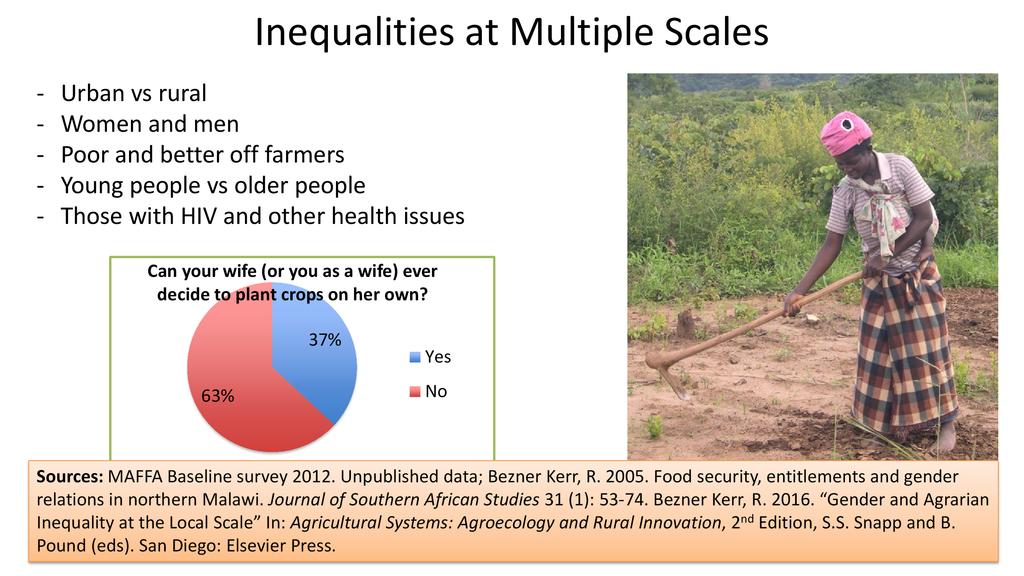 Inequalities at Multiple Scales

- Urban vs rural
- Women and men
- Poor and better off farmers
- Young people vs older people
- Those with HIV and other health issues

Can your wife (or you as a wife) ever decide to plant crops on her own?

37%

63%

Yes

No

Sources: MAFFA Baseline survey 2012. Unpublished data; Bezner Kerr, R. 2005. Food security, entitlements and gender relations in northern Malawi. Journal of Southern African Studies 31 (1): 53-74. Bezner Kerr, R. 2016. "Gender and Agrarian Inequality at the Local Scale" In: Agricultural Systems: Agroecology and Rural Innovation, 2$^{nd}$ Edition, S.S. Snapp and B. Pound (eds). San Diego: Elsevier Press.